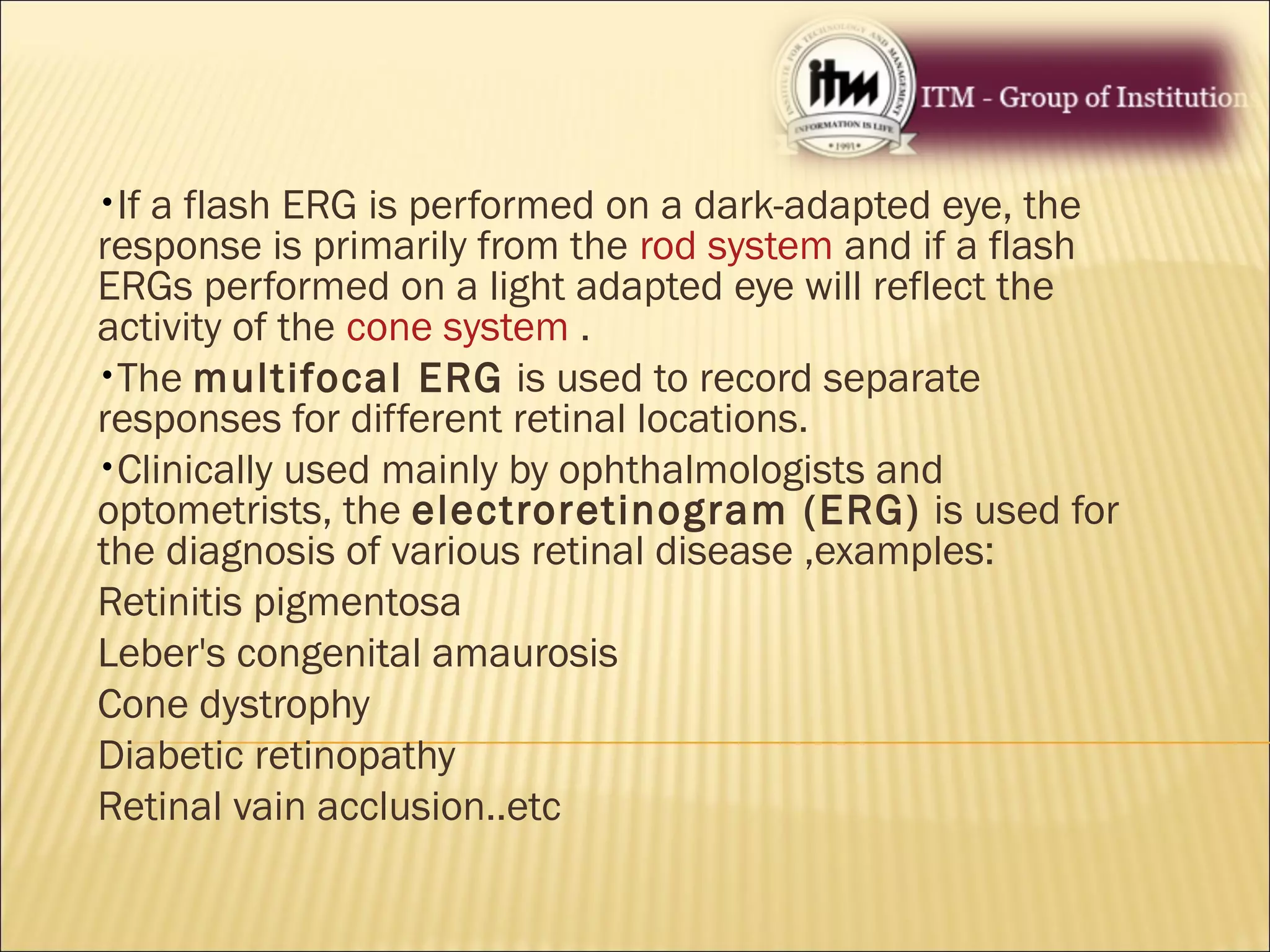 INSTITUTE FOR TECHNOLOGY AND MANAGEMENT
itm
INFORMATION IS LIFE
• 1991 •
ITM - Group of Institution

•If a flash ERG is performed on a dark-adapted eye, the response is primarily from the rod system and if a flash ERGs performed on a light adapted eye will reflect the activity of the cone system .

•The multifocal ERG is used to record separate responses for different retinal locations.

•Clinically used mainly by ophthalmologists and optometrists, the electroretinogram (ERG) is used for the diagnosis of various retinal disease ,examples:

Retinitis pigmentosa

Leber's congenital amaurosis

Cone dystrophy

Diabetic retinopathy

Retinal vain acclusion..etc